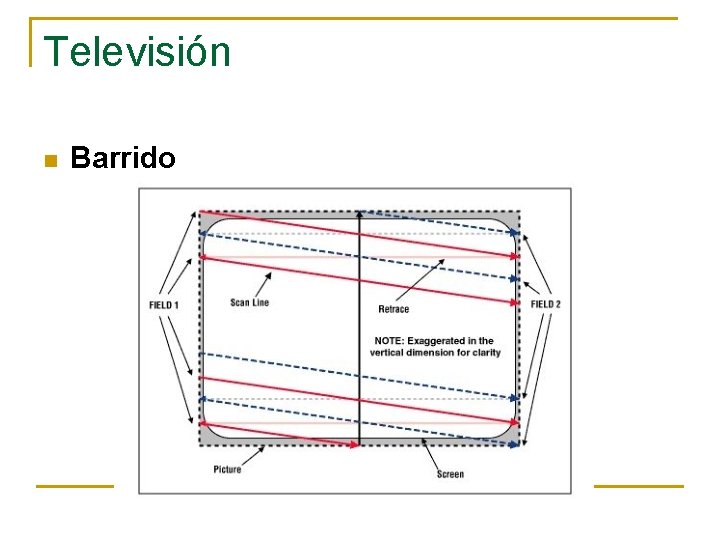 Televisión

Barrido

FIELD 1

Scan Line

Retrace

FIELD 2

NOTE: Exaggerated in the vertical dimension for clarity

Picture

Screen